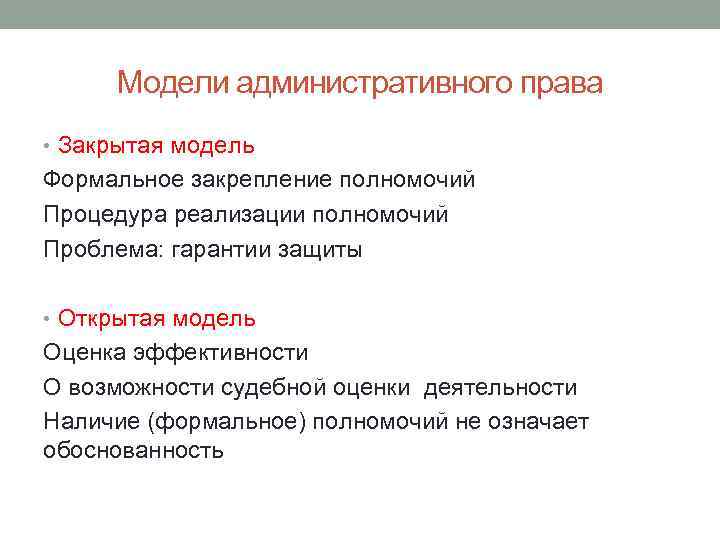 Модели административного права

• Закрытая модель

Формальное закрепление полномочий

Процедура реализации полномочий

Проблема: гарантии защиты

• Открытая модель

Оценка эффективности

О возможности судебной оценки деятельности

Наличие (формальное) полномочий не означает обоснованность